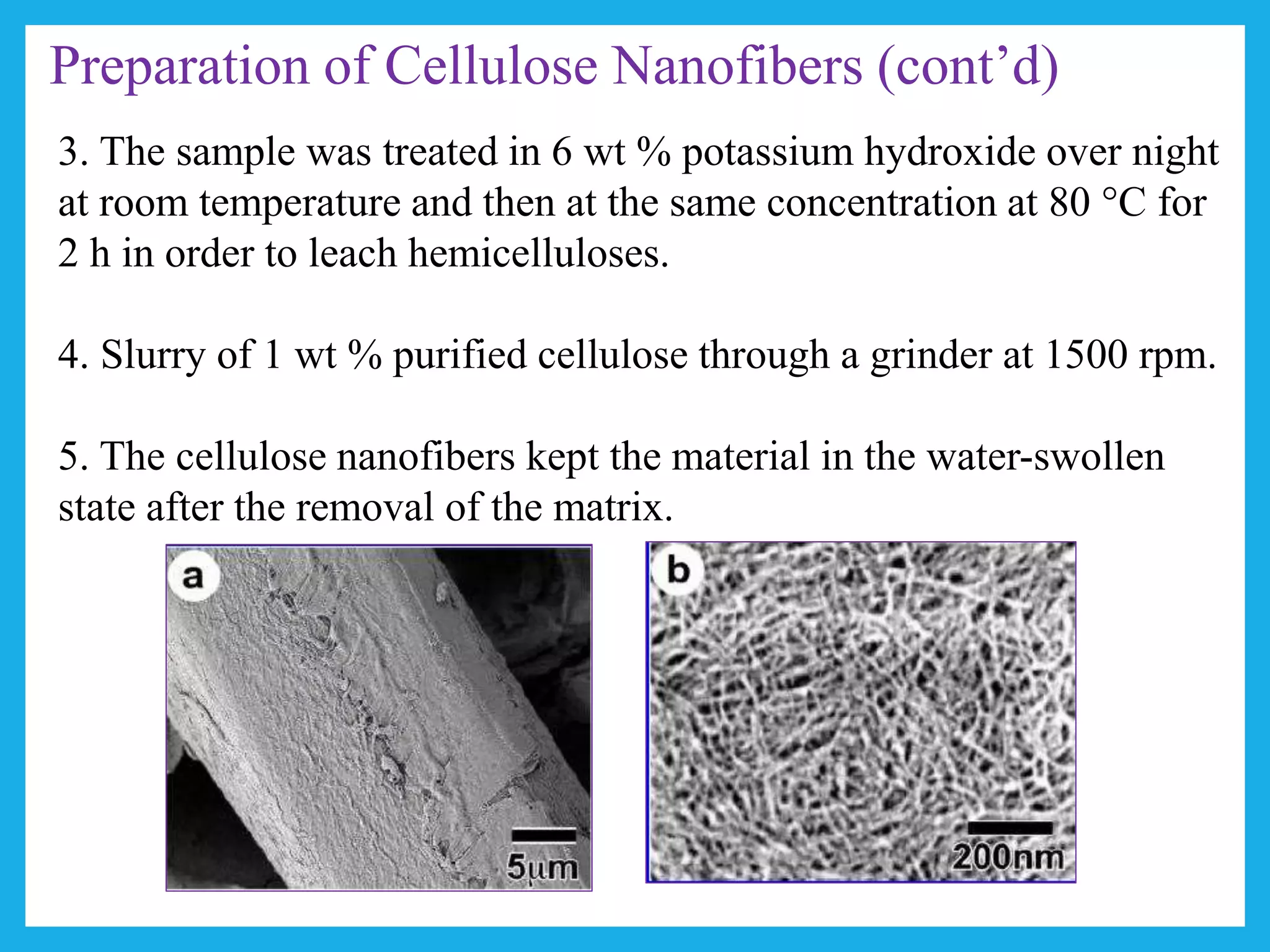 Preparation of Cellulose Nanofibers (cont'd)

3. The sample was treated in 6 wt % potassium hydroxide over night at room temperature and then at the same concentration at 80 °C for 2 h in order to leach hemicelluloses.

4. Slurry of 1 wt % purified cellulose through a grinder at 1500 rpm.

5. The cellulose nanofibers kept the material in the water-swollen state after the removal of the matrix.

a

5μm

b

200nm